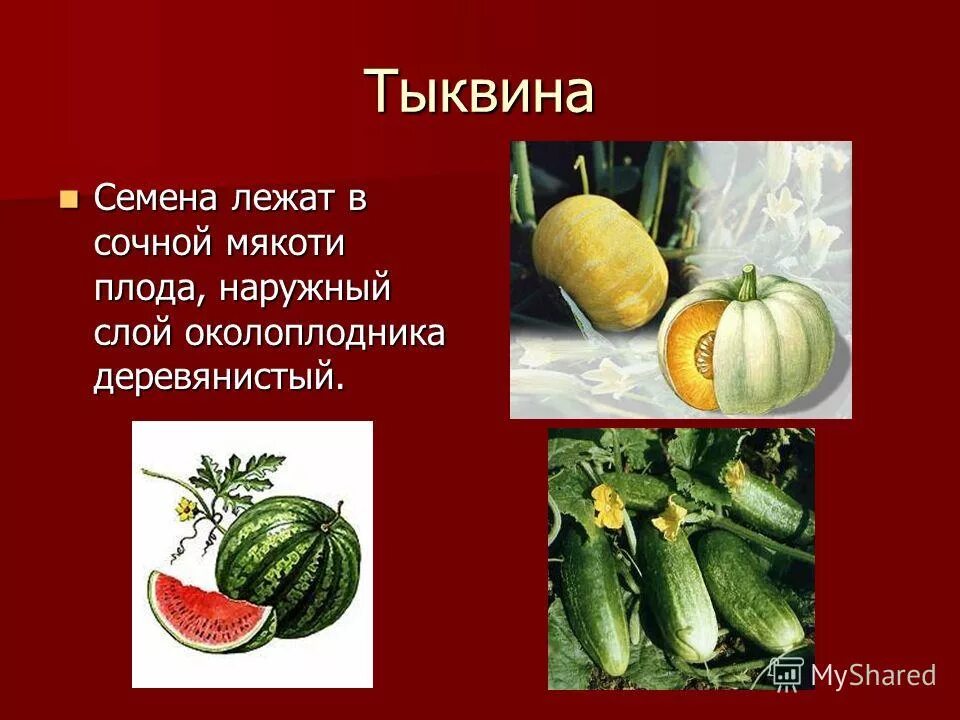 Тыквина

Семена лежат в сочной мякоти плода, наружный слой околоплодника деревянистый.

MyShared